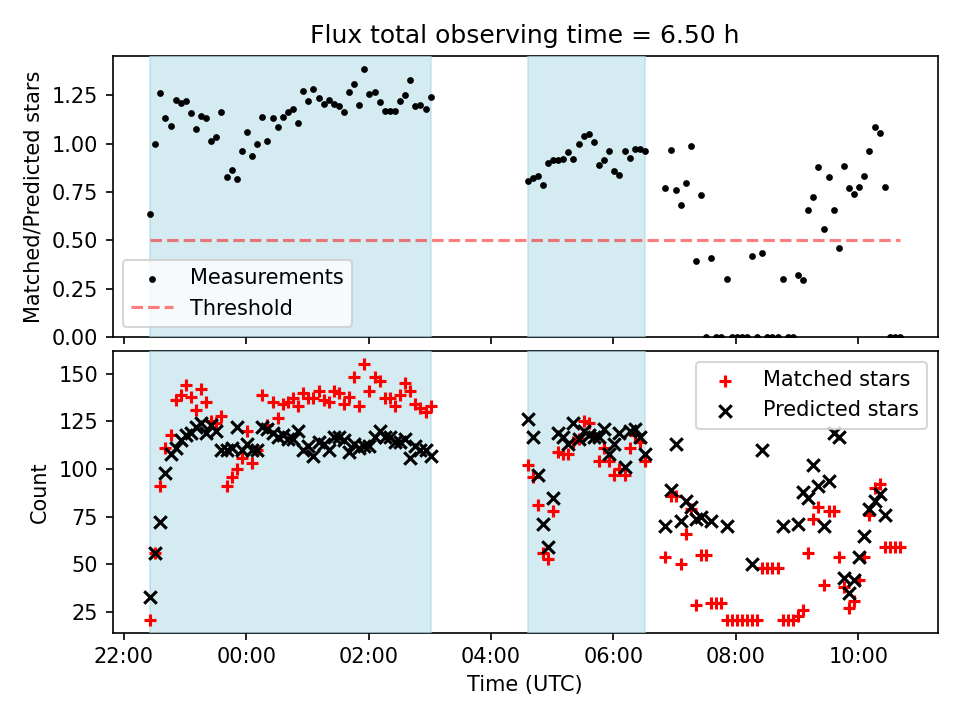 Flux total observing time = 6.50 h

Matched/Predicted stars

1.25
1.00
0.75
0.50
0.25
0.00

Measurements
Threshold

Count

150
125
100
75
50
25

Matched stars
Predicted stars

22:00
00:00
02:00
04:00
06:00
08:00
10:00

Time (UTC)